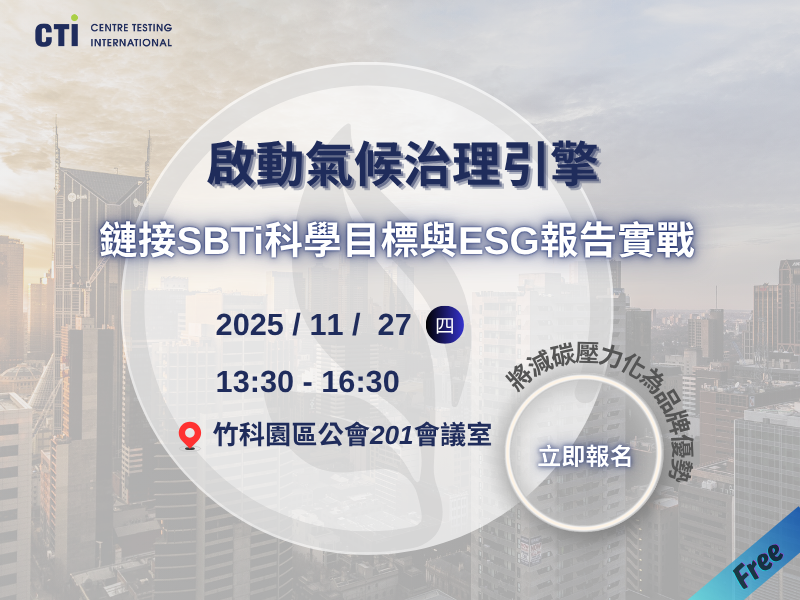 CTI CENTRE TESTING INTERNATIONAL

啟動氣候治理引擎

鏈接SBTi科學目標與ESG報告實戰

2025 / 11 / 27 四

13:30 - 16:30

竹科園區公會201會議室

將減碳壓力化為品牌優勢

立即報名

Free